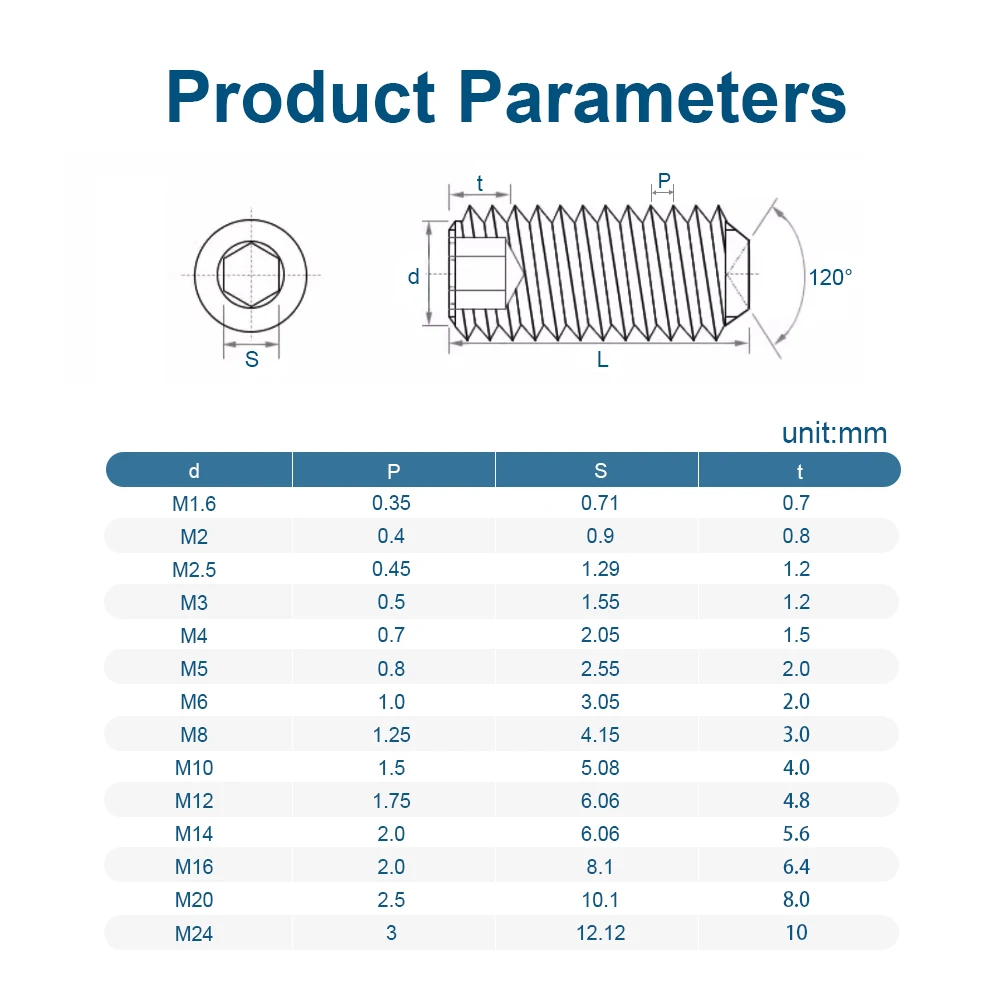 Product Parameters

S

t P

d

120°

L

unit:mm

| d | P | S | t |
|---|---|---|---|
| M1.6 | 0.35 | 0.71 | 0.7 |
| M2 | 0.4 | 0.9 | 0.8 |
| M2.5 | 0.45 | 1.29 | 1.2 |
| M3 | 0.5 | 1.55 | 1.2 |
| M4 | 0.7 | 2.05 | 1.5 |
| M5 | 0.8 | 2.55 | 2.0 |
| M6 | 1.0 | 3.05 | 2.0 |
| M8 | 1.25 | 4.15 | 3.0 |
| M10 | 1.5 | 5.08 | 4.0 |
| M12 | 1.75 | 6.06 | 4.8 |
| M14 | 2.0 | 6.06 | 5.6 |
| M16 | 2.0 | 8.1 | 6.4 |
| M20 | 2.5 | 10.1 | 8.0 |
| M24 | 3 | 12.12 | 10 |